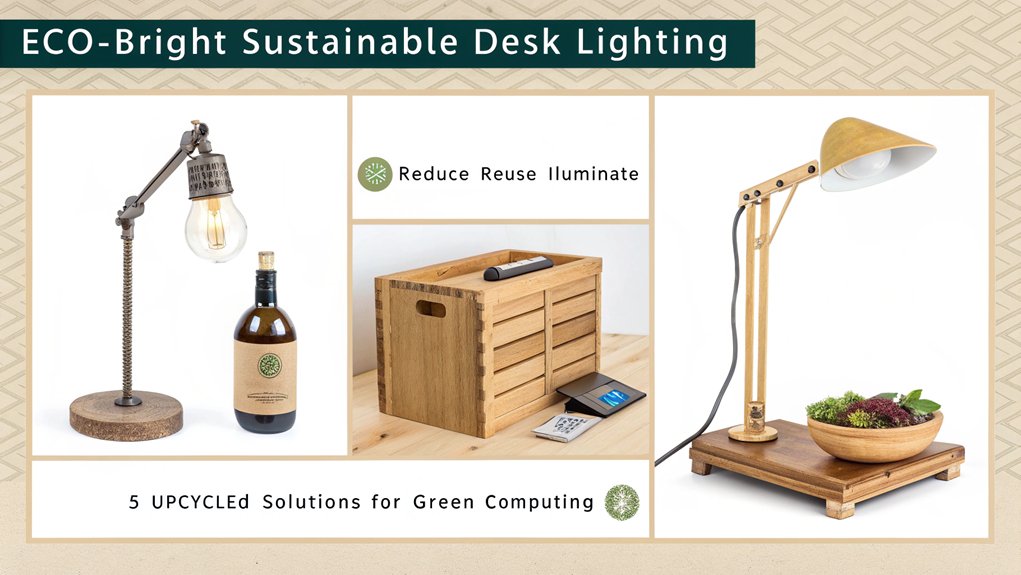 ECO-Bright Sustainable Desk Lighting

Reduce Reuse Iluminate

5 UPCYCLEd Solutions for Green Computing